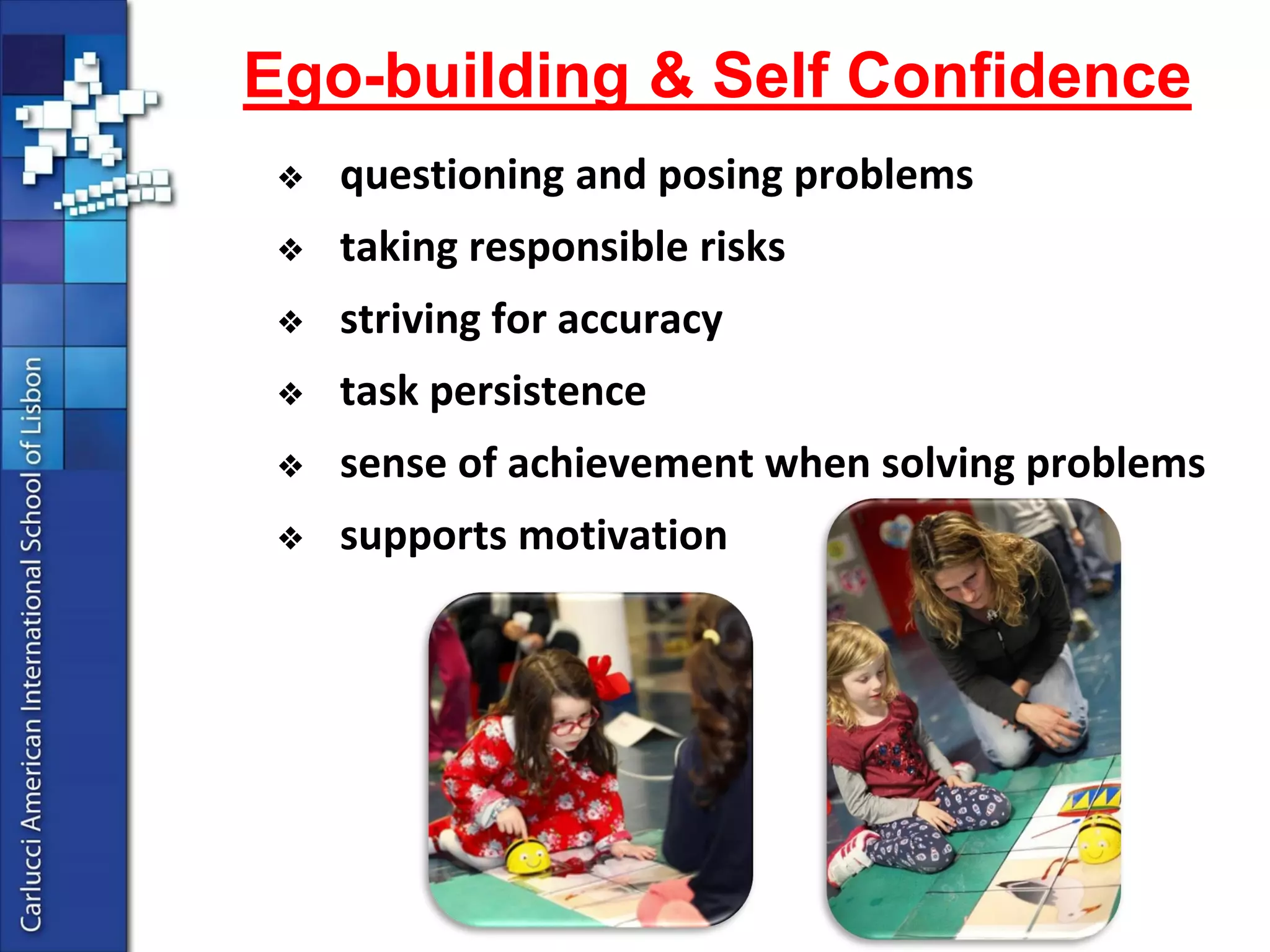 Carlucci American International School of Lisbon

Ego-building & Self Confidence

❖ questioning and posing problems
❖ taking responsible risks
❖ striving for accuracy
❖ task persistence
❖ sense of achievement when solving problems
❖ supports motivation